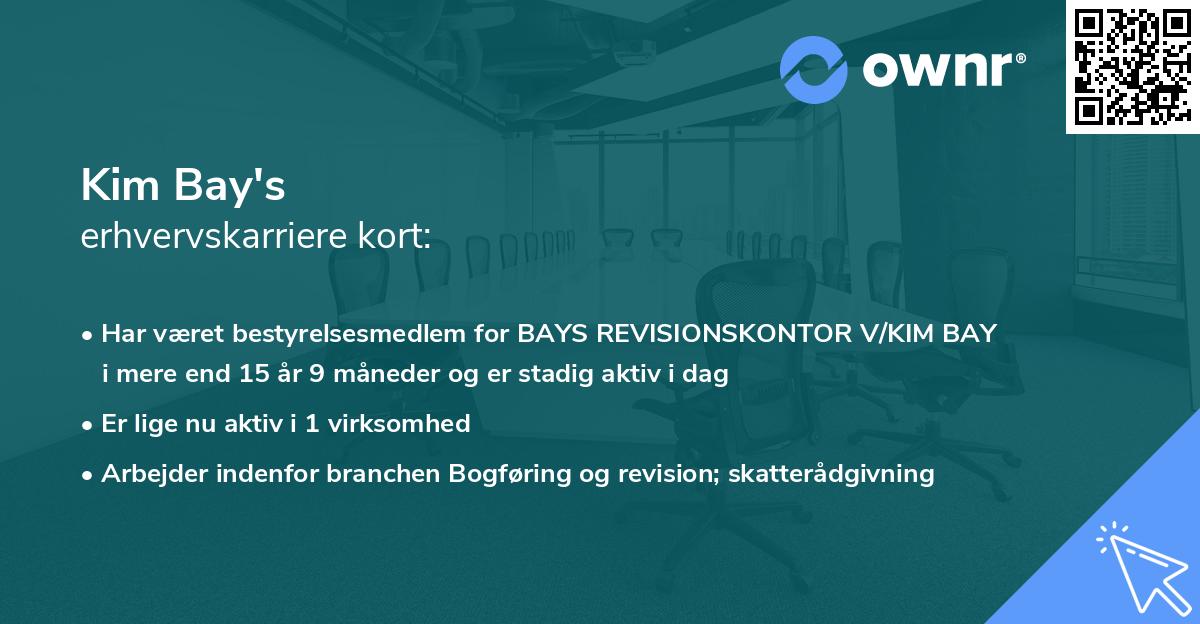 ownr®

Kim Bay's
erhvervskarriere kort:

• Har været bestyrelsesmedlem for BAYS REVISIONSKONTOR V/KIM BAY i mere end 15 år 9 måneder og er stadig aktiv i dag

• Er lige nu aktiv i 1 virksomhed

• Arbejder indenfor branchen Bogføring og revision; skatterådgivning